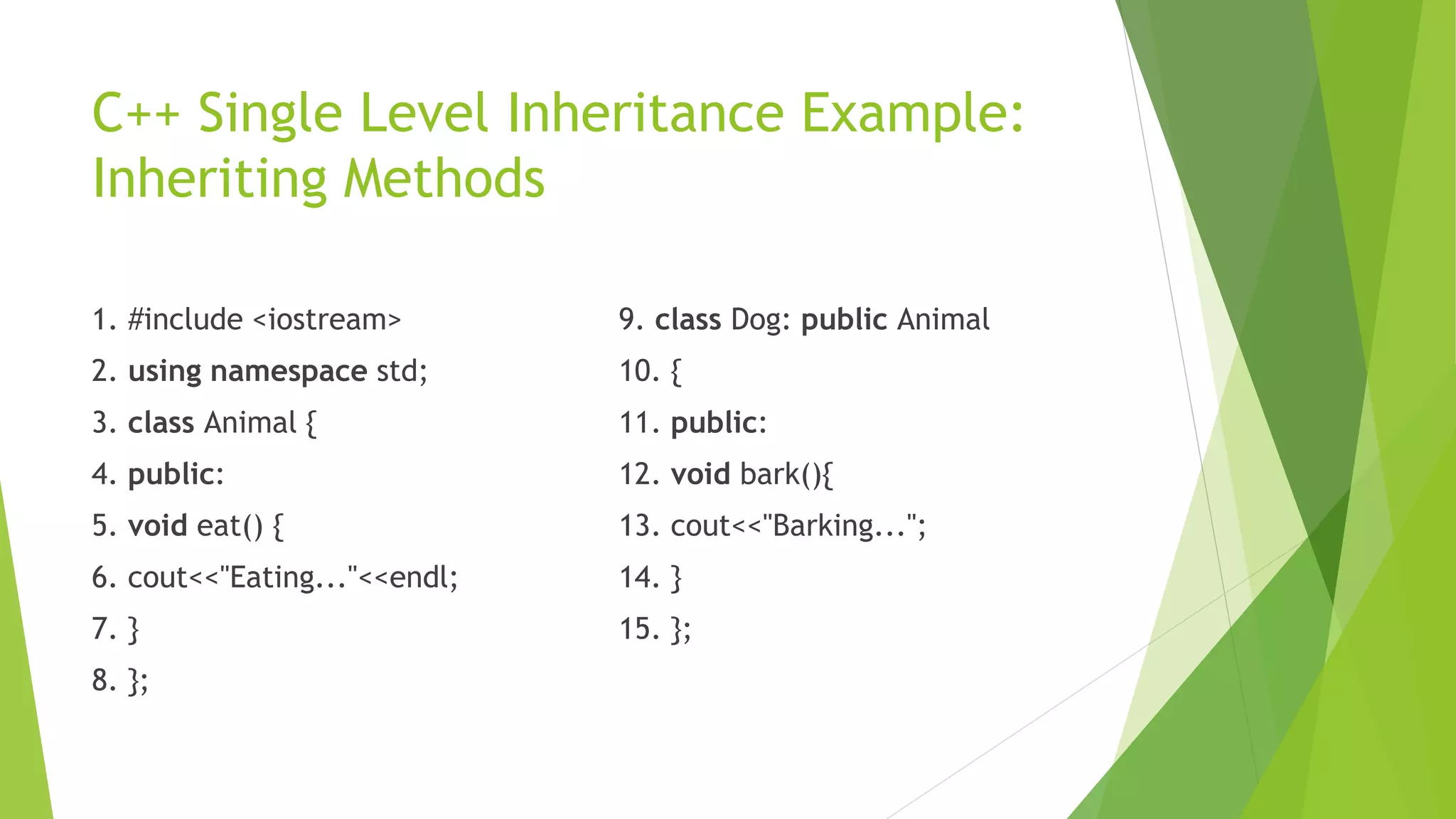 C++ Single Level Inheritance Example: Inheriting Methods

1. #include <iostream>
2. using namespace std;
3. class Animal {
4. public:
5. void eat() {
6. cout<<"Eating..."<<endl;
7. }
8. };

9. class Dog: public Animal
10. {
11. public:
12. void bark(){
13. cout<<"Barking...";
14. }
15. };